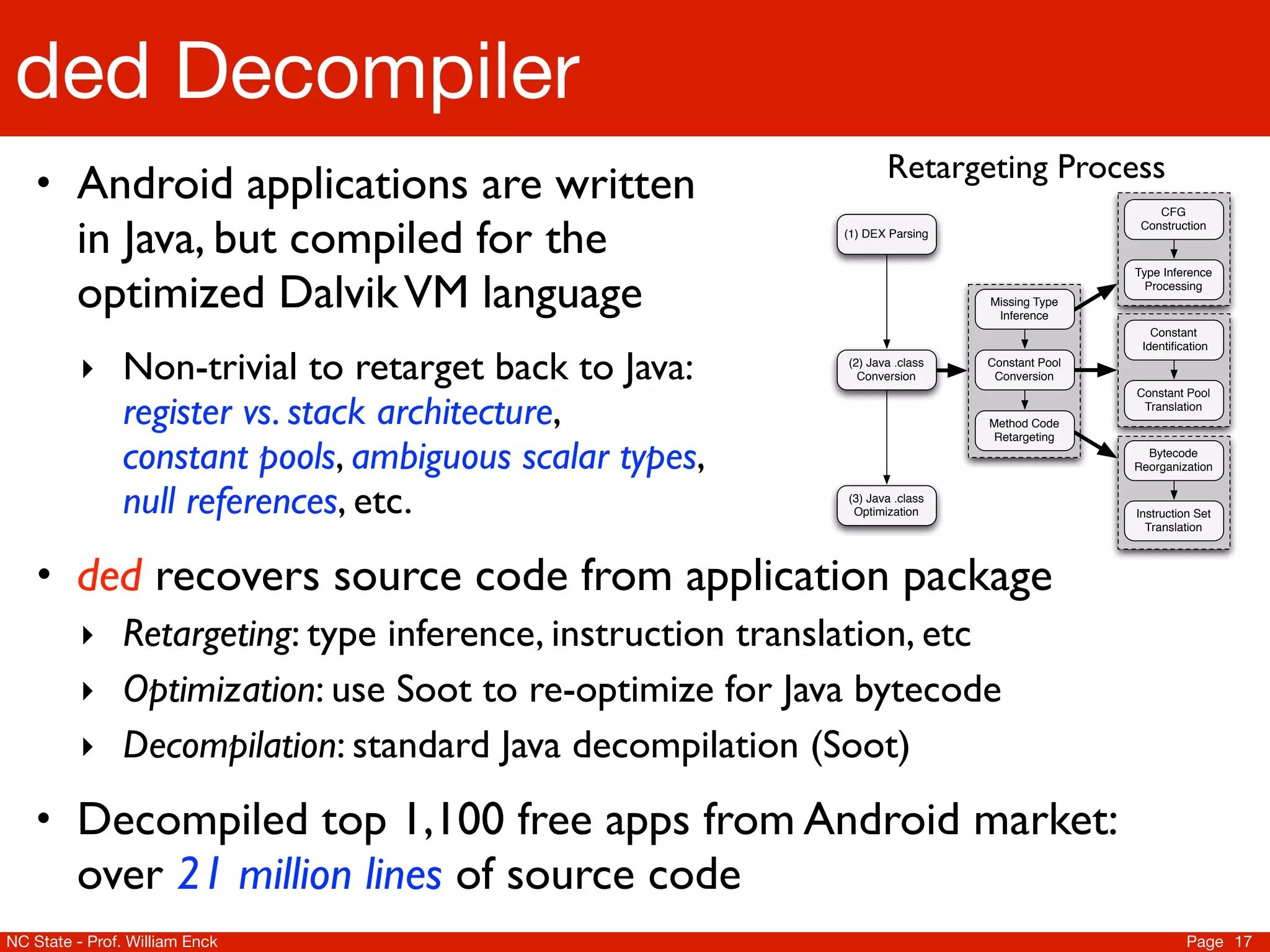 ded Decompiler

• Android applications are written in Java, but compiled for the optimized Dalvik VM language

‣ Non-trivial to retarget back to Java: register vs. stack architecture, constant pools, ambiguous scalar types, null references, etc.

Retargeting Process

(1) DEX Parsing

(2) Java .class Conversion

(3) Java .class Optimization

Missing Type Inference

Constant Pool Conversion

Method Code Retargeting

CFG Construction

Type Inference Processing

Constant Identification

Constant Pool Translation

Bytecode Reorganization

Instruction Set Translation

• ded recovers source code from application package

‣ Retargeting: type inference, instruction translation, etc

‣ Optimization: use Soot to re-optimize for Java bytecode

‣ Decompilation: standard Java decompilation (Soot)

• Decompiled top 1,100 free apps from Android market: over 21 million lines of source code

NC State - Prof. William Enck

Page 17